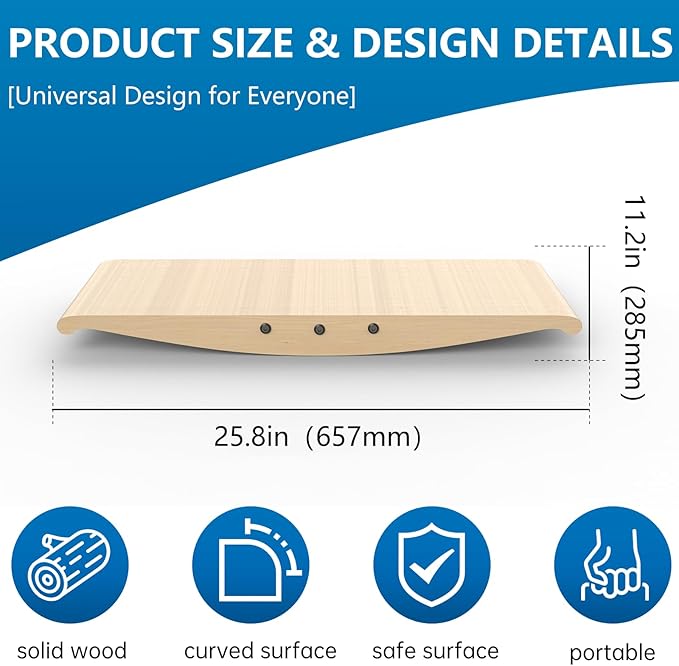 PRODUCT SIZE & DESIGN DETAILS

[Universal Design for Everyone]

11.2in (285mm)

25.8in (657mm)

solid wood

curved surface

safe surface

portable